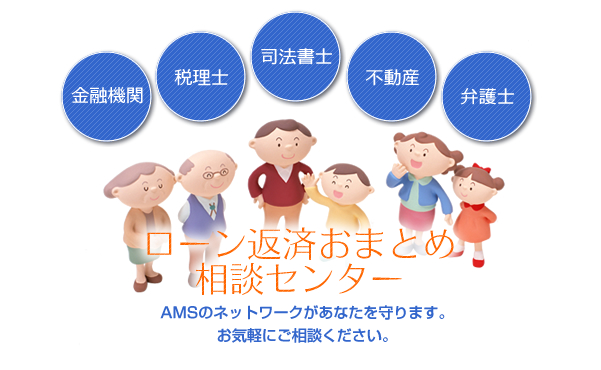 金融機関

税理士

司法書士

不動産

弁護士

ローン返済おまとめ
相談センター

AMSのネットワークがあなたを守ります。
お気軽にご相談ください。